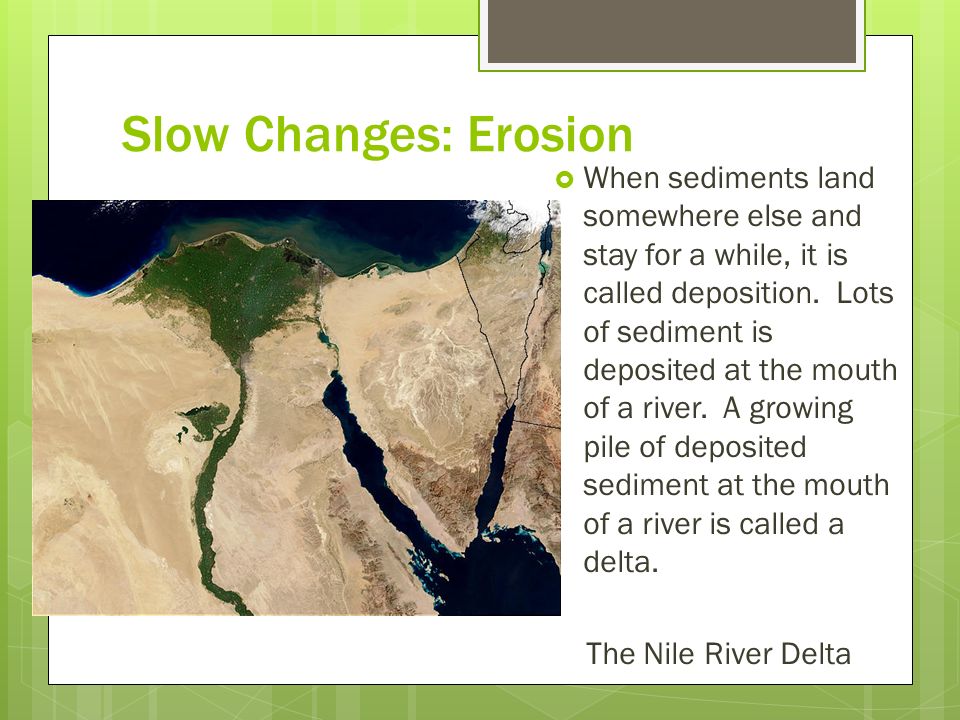 Slow Changes: Erosion

When sediments land somewhere else and stay for a while, it is called deposition. Lots of sediment is deposited at the mouth of a river. A growing pile of deposited sediment at the mouth of a river is called a delta.

The Nile River Delta